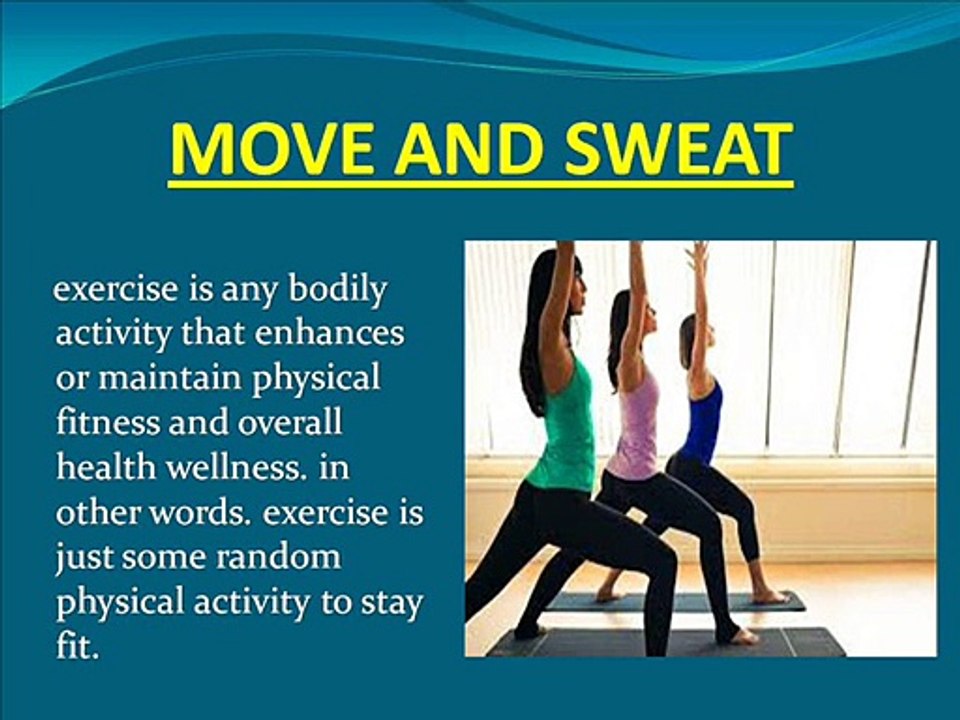 MOVE AND SWEAT

exercise is any bodily activity that enhances or maintain physical fitness and overall health wellness. in other words. exercise is just some random physical activity to stay fit.